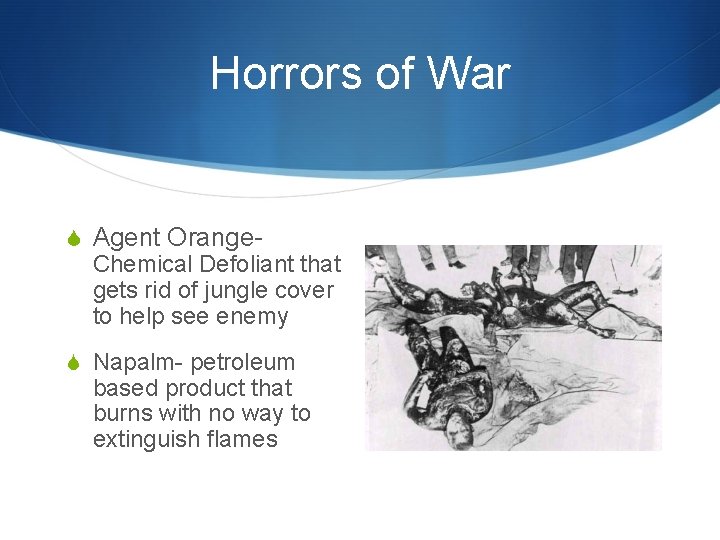 Horrors of War

Agent Orange- Chemical Defoliant that gets rid of jungle cover to help see enemy

Napalm- petroleum based product that burns with no way to extinguish flames